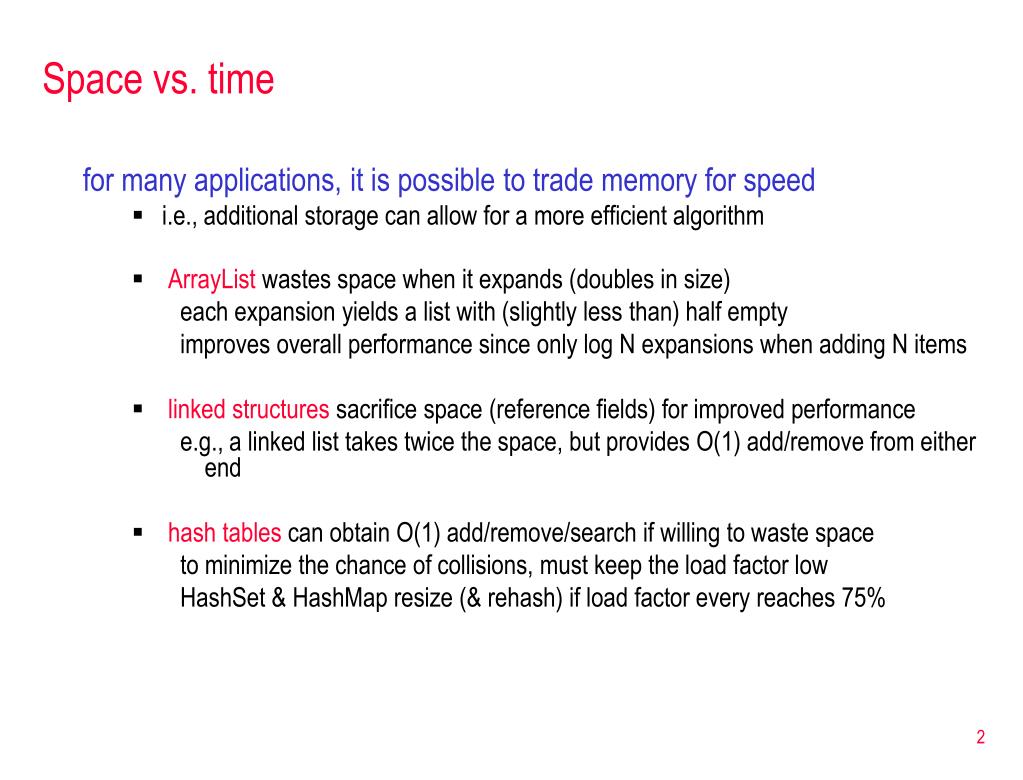 Space vs. time

for many applications, it is possible to trade memory for speed

▪ i.e., additional storage can allow for a more efficient algorithm

▪ ArrayList wastes space when it expands (doubles in size)
each expansion yields a list with (slightly less than) half empty
improves overall performance since only log N expansions when adding N items

▪ linked structures sacrifice space (reference fields) for improved performance
e.g., a linked list takes twice the space, but provides O(1) add/remove from either end

▪ hash tables can obtain O(1) add/remove/search if willing to waste space
to minimize the chance of collisions, must keep the load factor low
HashSet & HashMap resize (& rehash) if load factor every reaches 75%

2